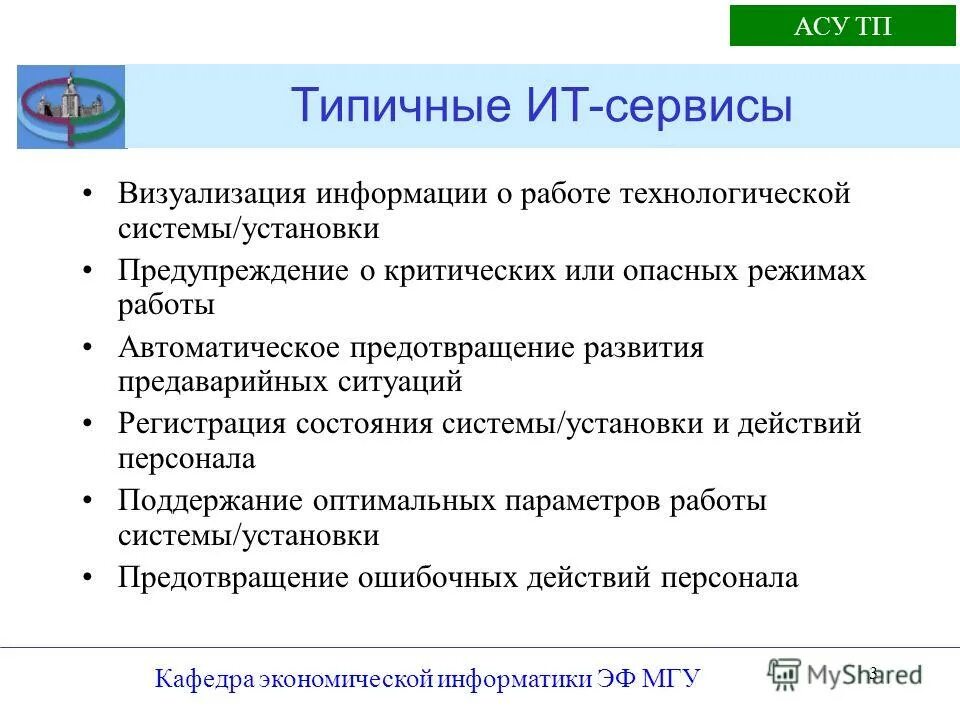 АСУ ТП

Типичные ИТ-сервисы

• Визуализация информации о работе технологической системы/установки
• Предупреждение о критических или опасных режимах работы
• Автоматическое предотвращение развития предаварийных ситуаций
• Регистрация состояния системы/установки и действий персонала
• Поддержание оптимальных параметров работы системы/установки
• Предотвращение ошибочных действий персонала

Кафедра экономической информатики ЭФ МГУ

MyShared

3